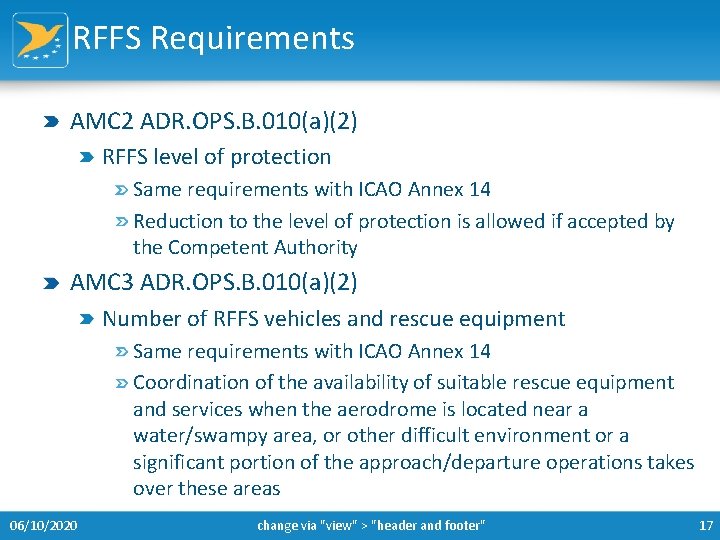 RFFS Requirements

AMC2 ADR.OPS.B.010(a)(2)

RFFS level of protection

Same requirements with ICAO Annex 14

Reduction to the level of protection is allowed if accepted by the Competent Authority

AMC3 ADR.OPS.B.010(a)(2)

Number of RFFS vehicles and rescue equipment

Same requirements with ICAO Annex 14

Coordination of the availability of suitable rescue equipment and services when the aerodrome is located near a water/swampy area, or other difficult environment or a significant portion of the approach/departure operations takes over these areas

06/10/2020

change via "view" > "header and footer"

17